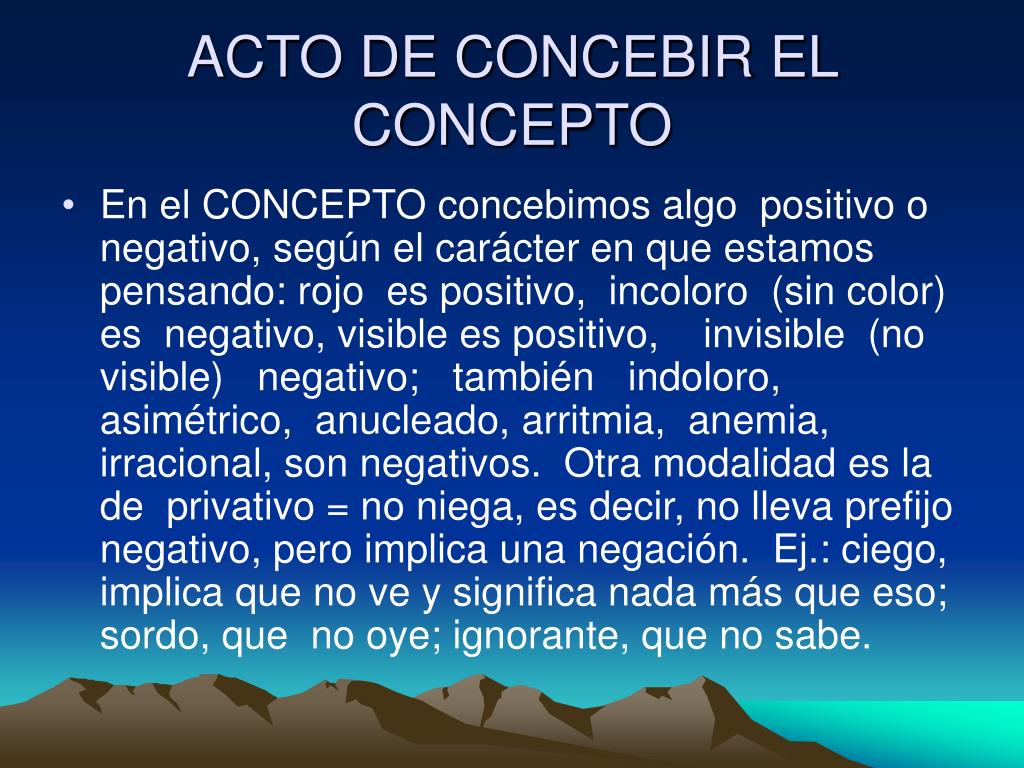 ACTO DE CONCEBIR EL CONCEPTO

• En el CONCEPTO concebimos algo positivo o negativo, según el carácter en que estamos pensando: rojo es positivo, incoloro (sin color) es negativo, visible es positivo, invisible (no visible) negativo; también indoloro, asimétrico, anucleado, arritmia, anemia, irracional, son negativos. Otra modalidad es la de privativo = no niega, es decir, no lleva prefijo negativo, pero implica una negación. Ej.: ciego, implica que no ve y significa nada más que eso; sordo, que no oye; ignorante, que no sabe.